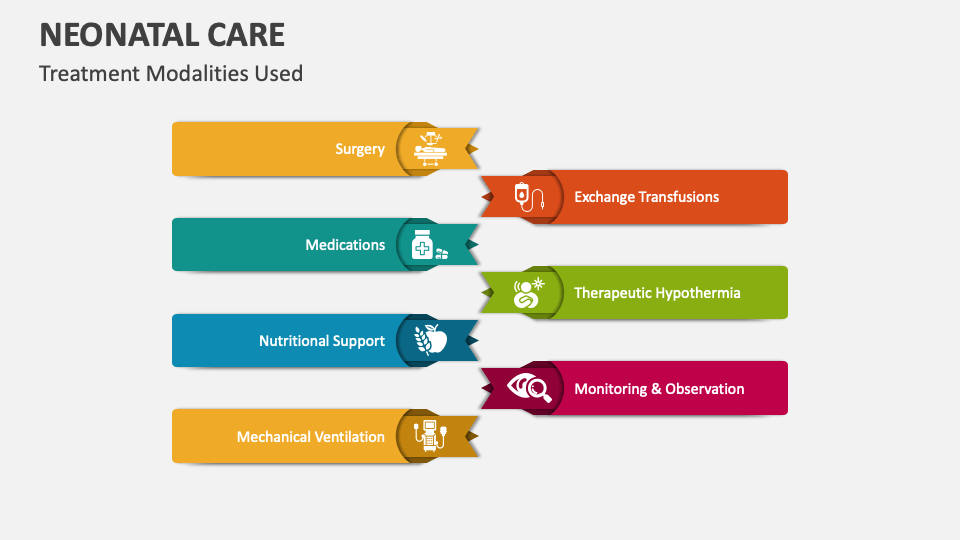 NEONATAL CARE
Treatment Modalities Used

Surgery

Exchange Transfusions

Medications

Therapeutic Hypothermia

Nutritional Support

Monitoring & Observation

Mechanical Ventilation